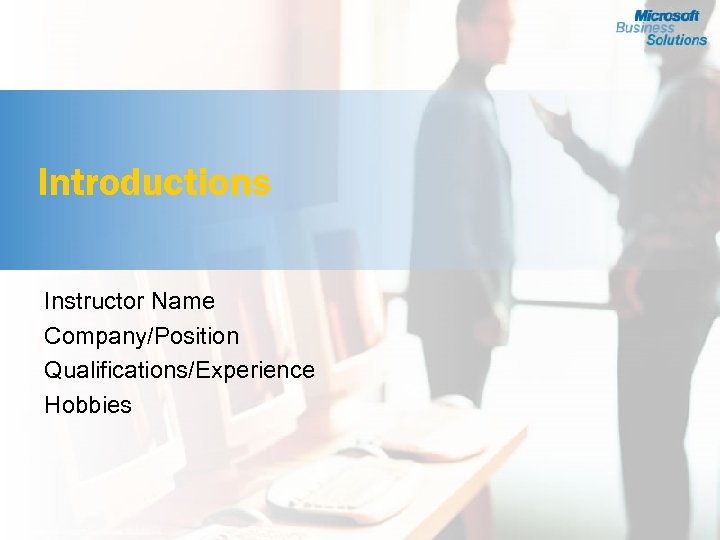 Microsoft
Business
Solutions

Introductions

Instructor Name
Company/Position
Qualifications/Experience
Hobbies